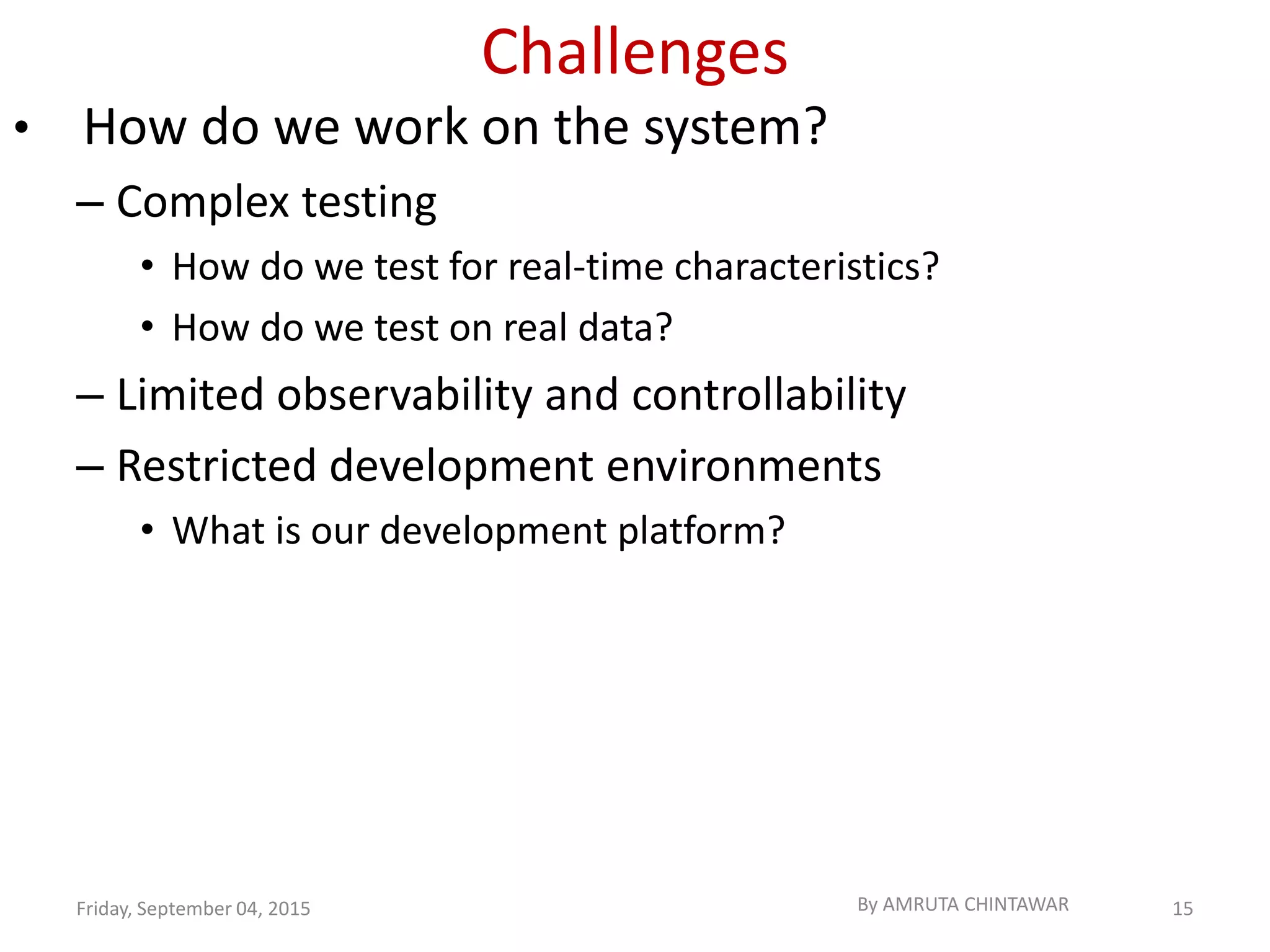 Challenges

• How do we work on the system?

– Complex testing

• How do we test for real-time characteristics?

• How do we test on real data?

– Limited observability and controllability

– Restricted development environments

• What is our development platform?

Friday, September 04, 2015

By AMRUTA CHINTAWAR

15